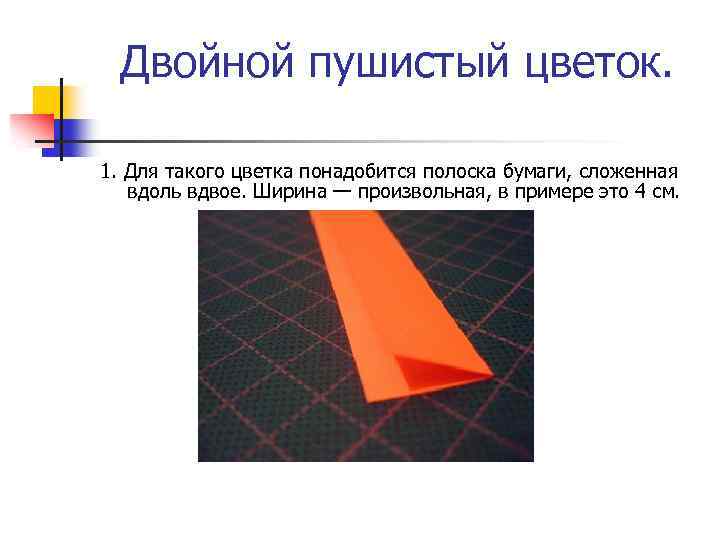 Двойной пушистый цветок.

1. Для такого цветка понадобится полоска бумаги, сложенная вдоль вдвое. Ширина — произвольная, в примере это 4 см.